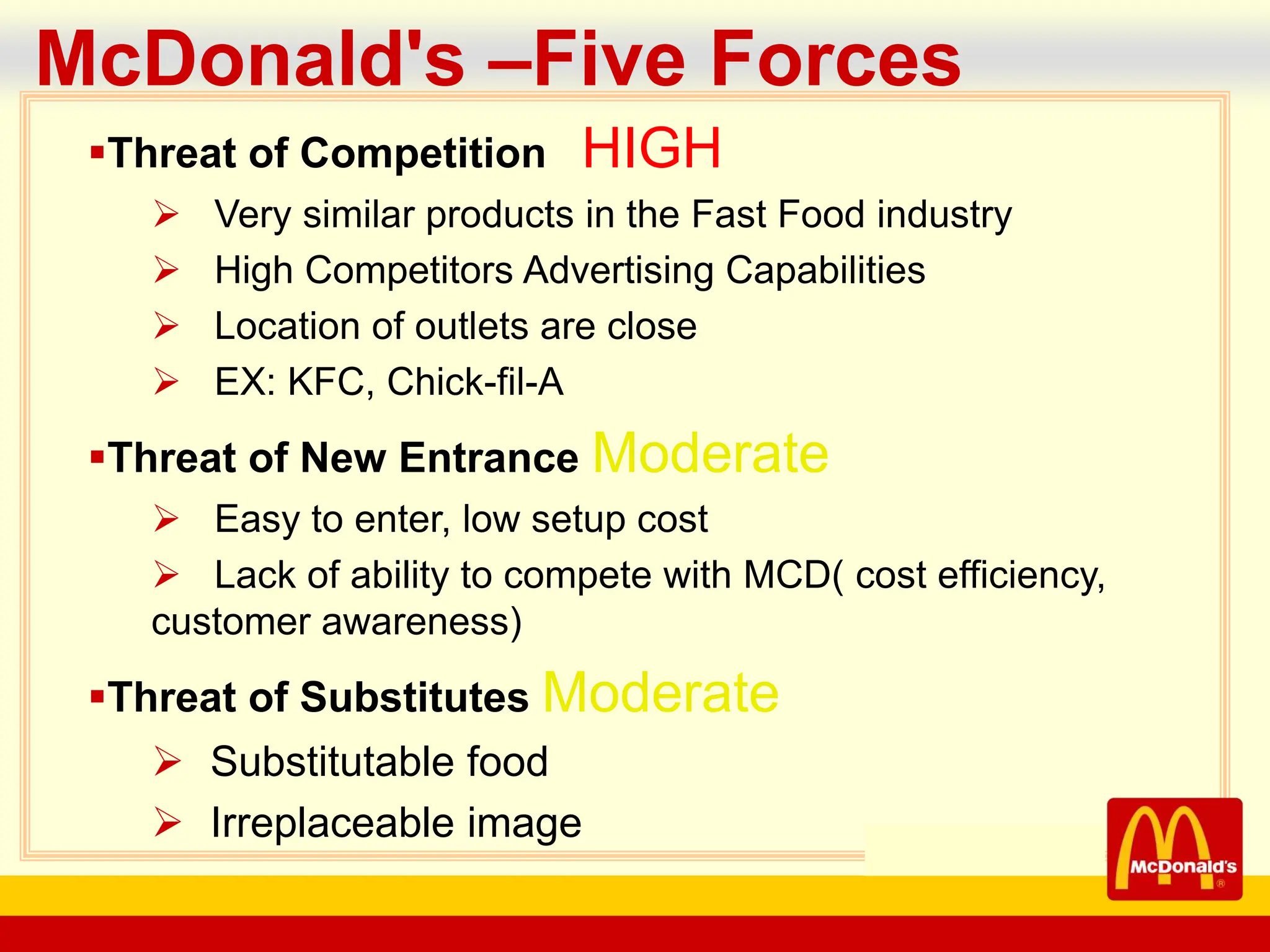 McDonald's –Five Forces

▪Threat of Competition HIGH

➢ Very similar products in the Fast Food industry

➢ High Competitors Advertising Capabilities

➢ Location of outlets are close

➢ EX: KFC, Chick-fil-A

▪Threat of New Entrance Moderate

➢ Easy to enter, low setup cost

➢ Lack of ability to compete with MCD( cost efficiency, customer awareness)

▪Threat of Substitutes Moderate

➢ Substitutable food

➢ Irreplaceable image

McDonald's ®